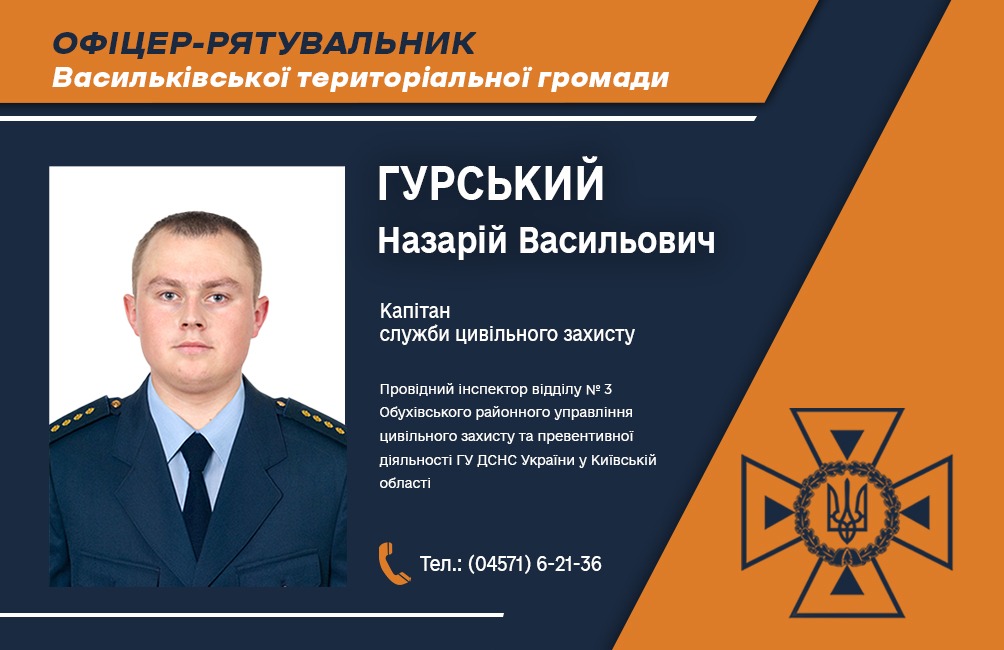 ОФІЦЕР-РЯТУВАЛЬНИК
Васильківської територіальної громади

ГУРСЬКИЙ
Назарій Васильович

Капітан
служби цивільного захисту

Провідний інспектор відділу № 3 Обухівського районного управління цивільного захисту та превентивної діяльності ГУ ДСНС України у Київській області

Тел.: (04571) 6-21-36